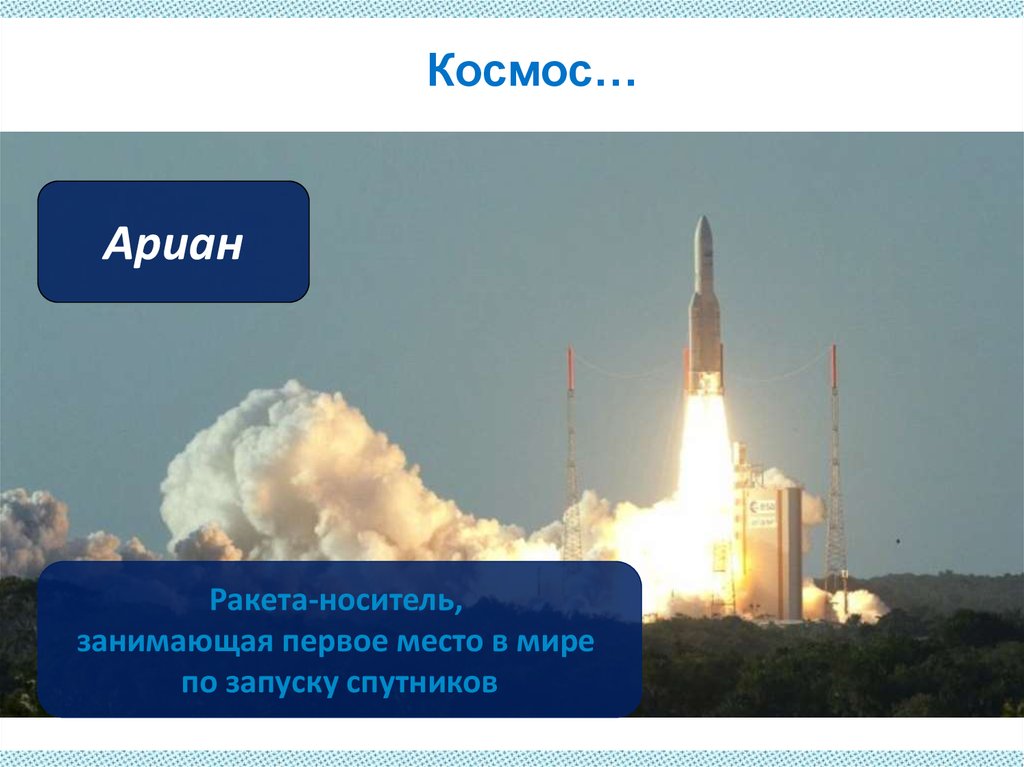 Космос…

Ариан

esa

Ракета-носитель,
занимающая первое место в мире
по запуску спутников